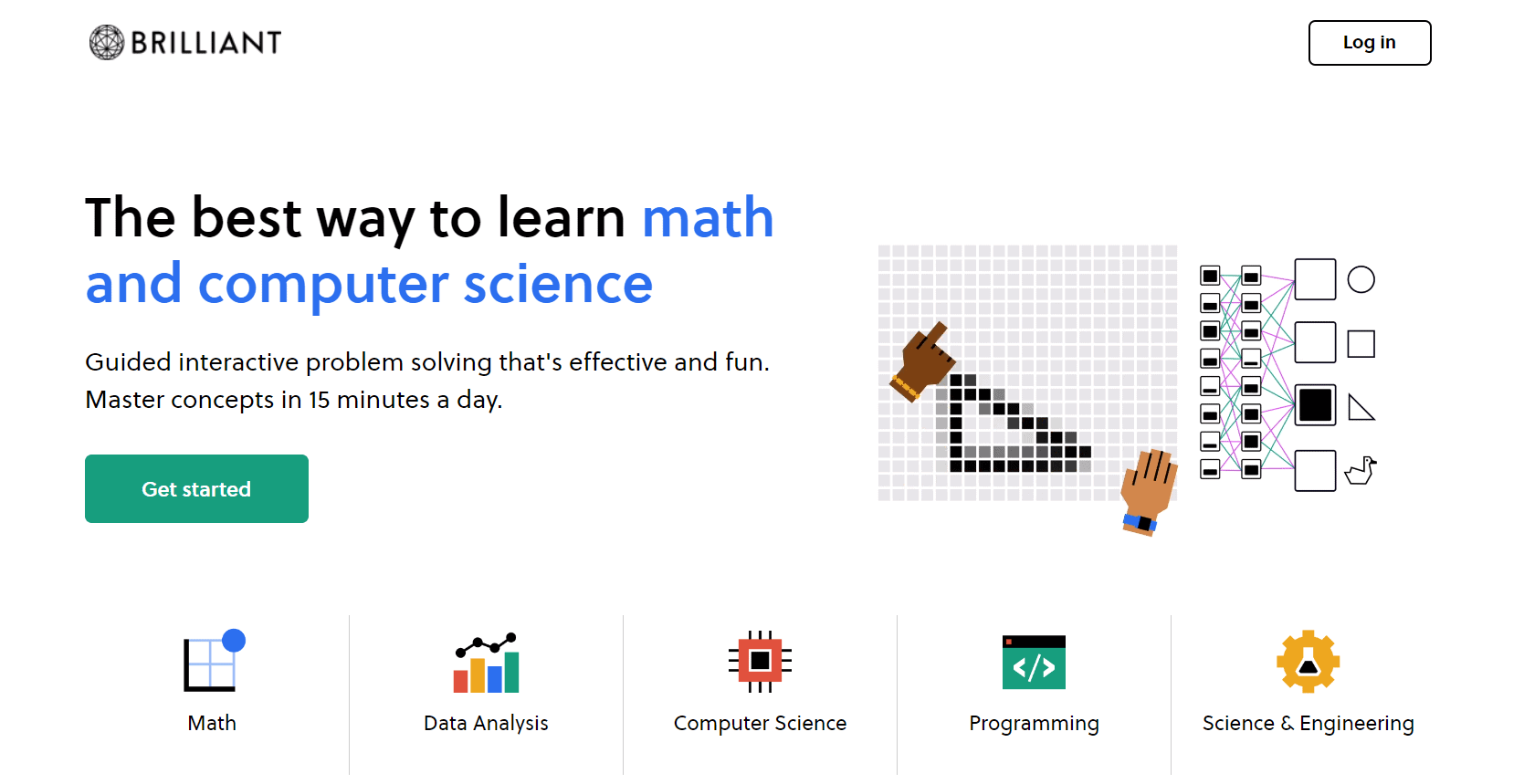 BRILLIANT

Log in

The best way to learn math and computer science

Guided interactive problem solving that's effective and fun. Master concepts in 15 minutes a day.

Get started

Math

Data Analysis

Computer Science

Programming

Science & Engineering